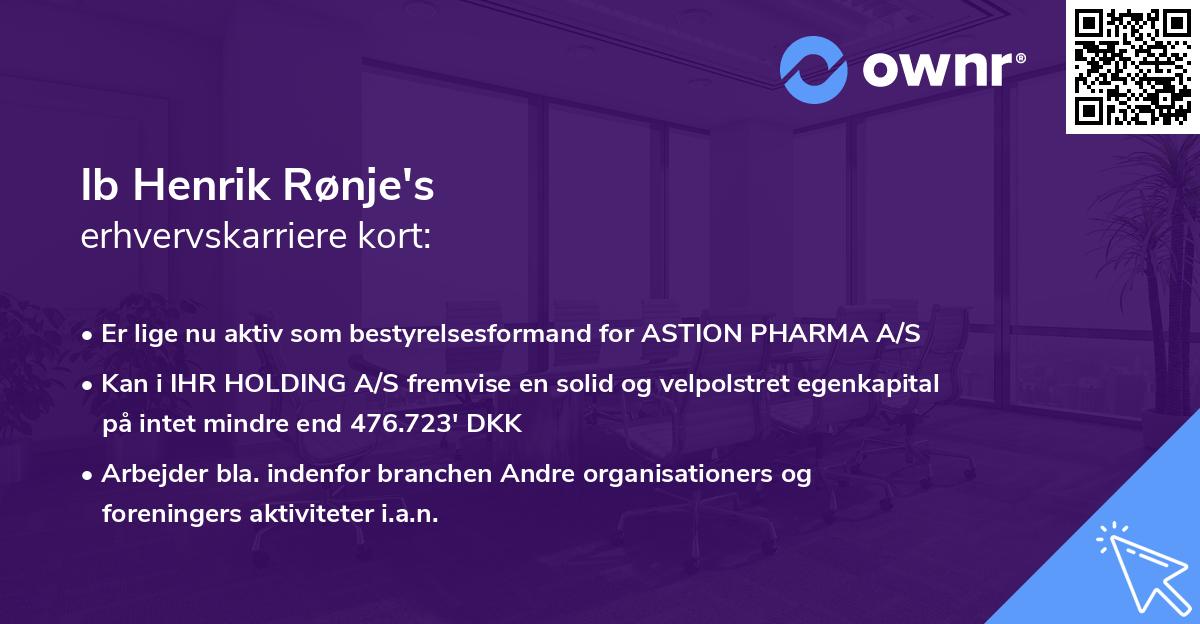 ownr®

Ib Henrik Rønje's
erhvervskarriere kort:

• Er lige nu aktiv som bestyrelsesformand for ASTION PHARMA A/S

• Kan i IHR HOLDING A/S fremvise en solid og velpolstret egenkapital på intet mindre end 476.723' DKK

• Arbejder bla. indenfor branchen Andre organisationers og foreningers aktiviteter i.a.n.